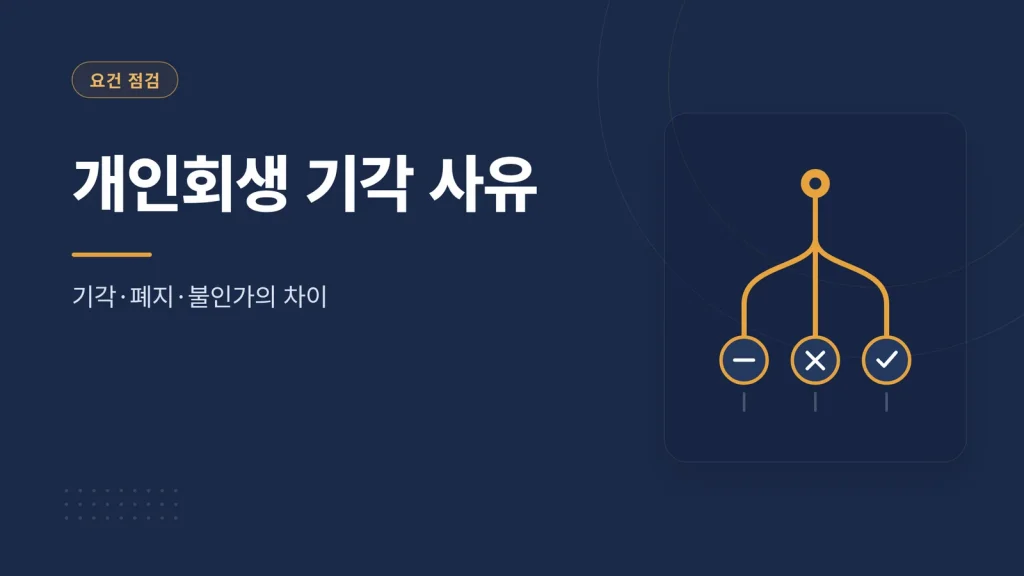 요건 점검

개인회생 기각 사유

기각·폐지·불인가의 차이